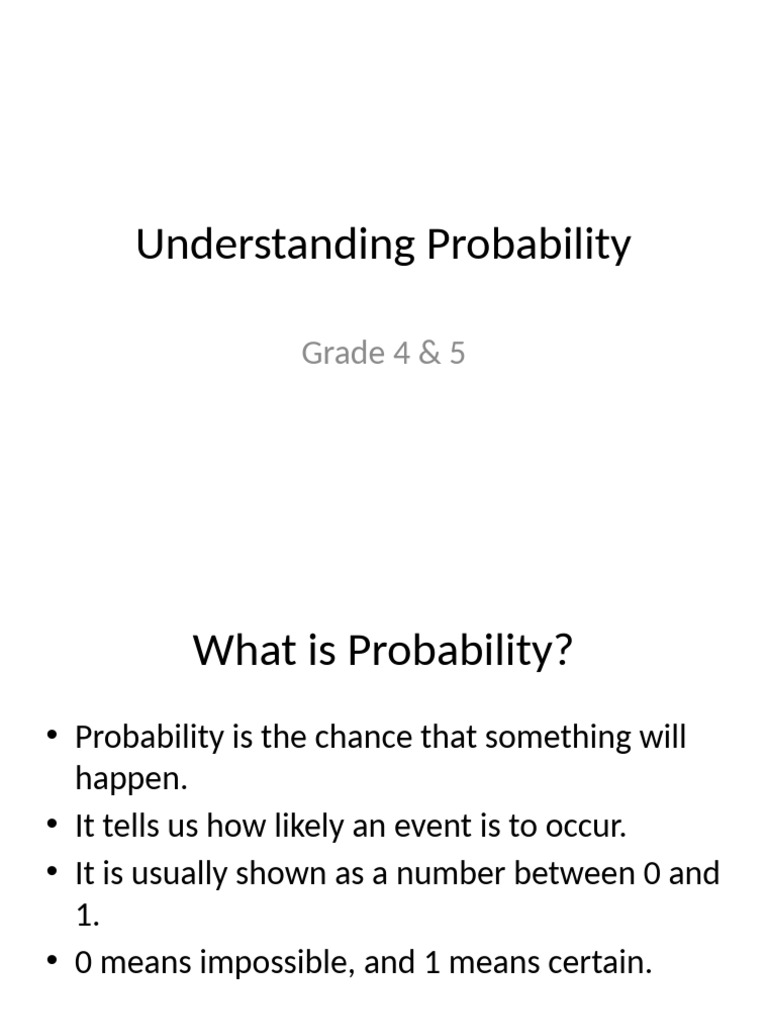 Understanding Probability

Grade 4 & 5

What is Probability?

• Probability is the chance that something will happen.
• It tells us how likely an event is to occur.
• It is usually shown as a number between 0 and 1.
• 0 means impossible, and 1 means certain.